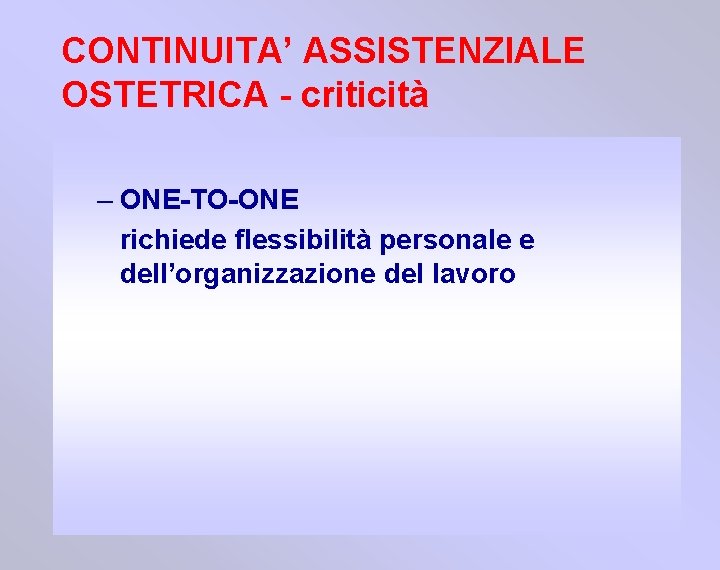 CONTINUITA’ ASSISTENZIALE OSTETRICA - criticità

– ONE-TO-ONE
richiede flessibilità personale e dell’organizzazione del lavoro